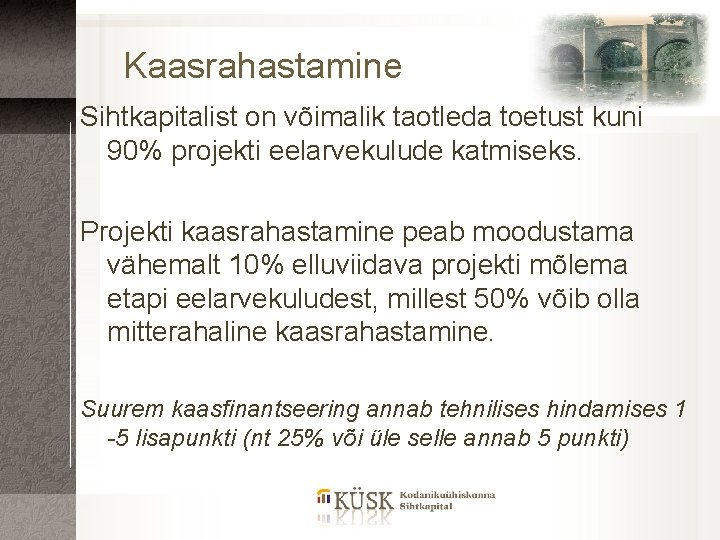 Kaasrahastamine

Sihtkapitalist on võimalik taotleda toetust kuni 90% projekti eelarvekulude katmiseks.

Projekti kaasrahastamine peab moodustama vähemalt 10% elluviidava projekti mõlema etapi eelarvekuludest, millest 50% võib olla mitterahaline kaasrahastamine.

Suurem kaasfinantseering annab tehnilises hindamises 1 -5 lisapunkti (nt 25% või üle selle annab 5 punkti)

KÜSK Kodanikuühiskonna Sihtkapital